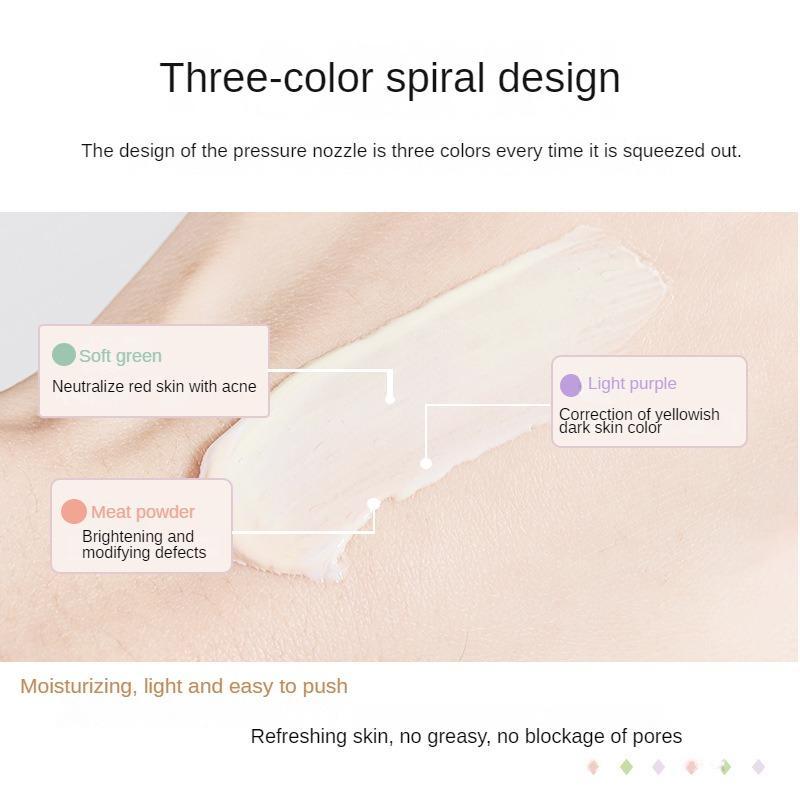 Three-color spiral design

The design of the pressure nozzle is three colors every time it is squeezed out.

Soft green
Neutralize red skin with acne

Light purple
Correction of yellowish dark skin color

Meat powder
Brightening and modifying defects

Moisturizing, light and easy to push

Refreshing skin, no greasy, no blockage of pores